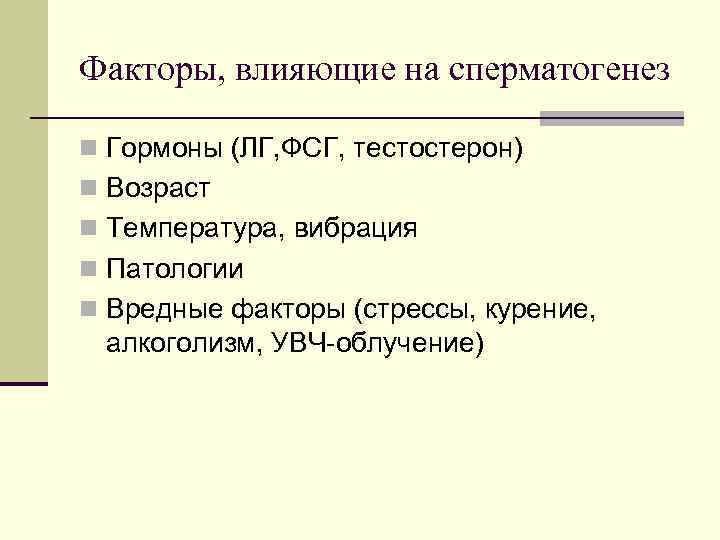 Факторы, влияющие на сперматогенез

- Гормоны (ЛГ,ФСГ, тестостерон)
- Возраст
- Температура, вибрация
- Патологии
- Вредные факторы (стрессы, курение, алкоголизм, УВЧ-облучение)